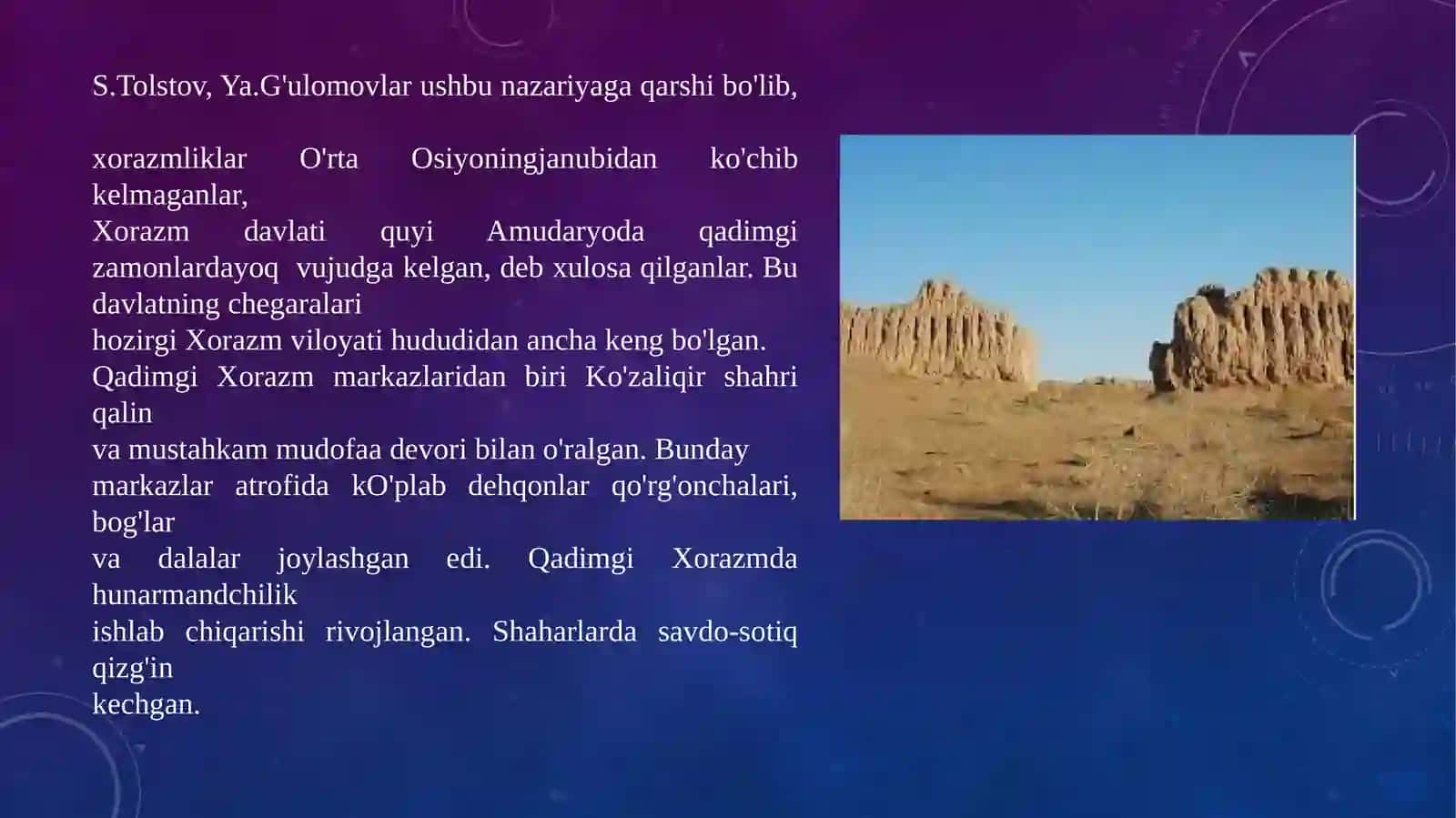 S.Tolstov, Ya.G'ulomovlar ushbu nazariyaga qarshi bo'lib,

xorazmliklar O'rta Osiyoningjanubidan ko'chib kelmaganlar, Xorazm davlati quyi Amudaryoda qadimgi zamonlardayoq vujudga kelgan, deb xulosa qilganlar. Bu davlatning chegaralari hozirgi Xorazm viloyati hududidan ancha keng bo'lgan. Qadimgi Xorazm markazlaridan biri Ko'zaliqir shahri qalin va mustahkam mudofaa devori bilan o'ralgan. Bunday markazlar atrofida kO'plab dehqonlar qo'rg'onchalari, bog'lar va dalalar joylashgan edi. Qadimgi Xorazmda hunarmandchilik ishlab chiqarishi rivojlangan. Shaharlarda savdo-sotiq qizg'in kechgan.